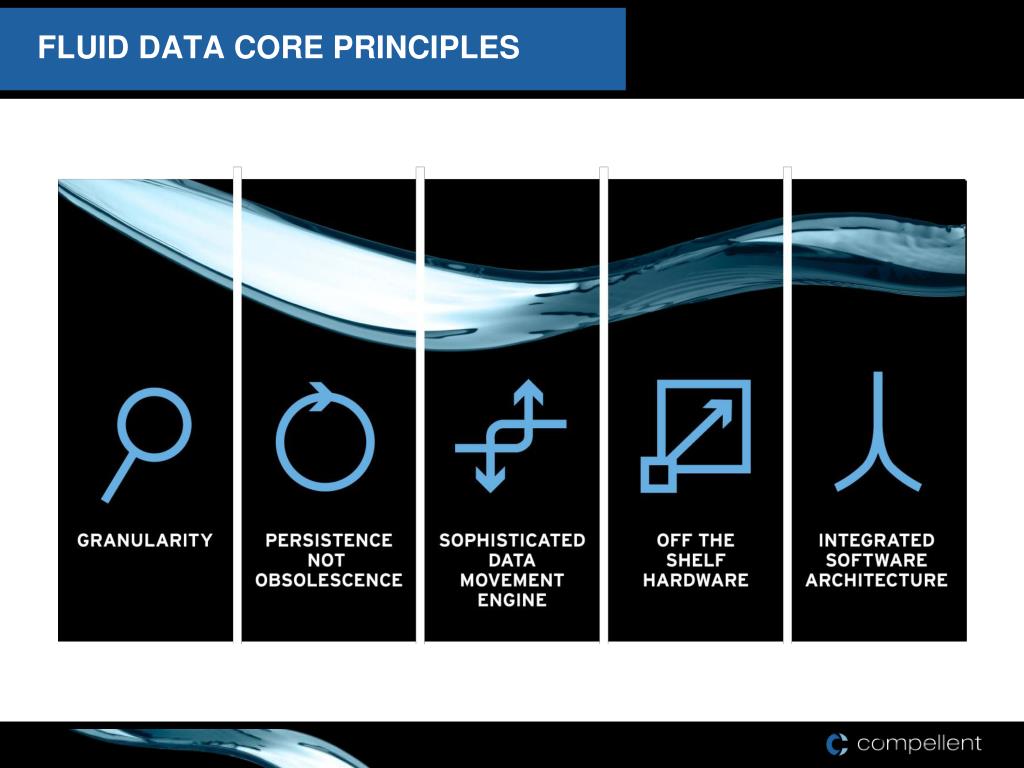 FLUID DATA CORE PRINCIPLES

GRANULARITY

PERSISTENCE NOT OBSOLESCENCE

SOPHISTICATED DATA MOVEMENT ENGINE

OFF THE SHELF HARDWARE

INTEGRATED SOFTWARE ARCHITECTURE

compellent